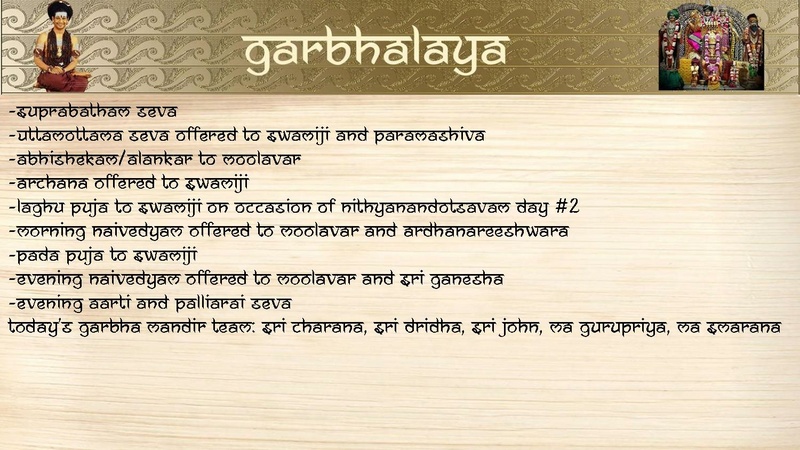 garbhalaya

-suprabatham seva
-uttamottama seva offered to swamiji and paramashiva
-abhishekam/alankar to moolavar
-archana offered to swamiji
-laghu puja to swamiji on occasion of nithyanandotsavam day #2
-morning naivedyam offered to moolavar and ardhanareeshwara
-pada puja to swamiji
-evening naivedyam offered to moolavar and sri ganesha
-evening aarti and palliarai seva
today's garbha mandir team: sri charana, sri dridha, sri john, ma gurupriya, ma smarana